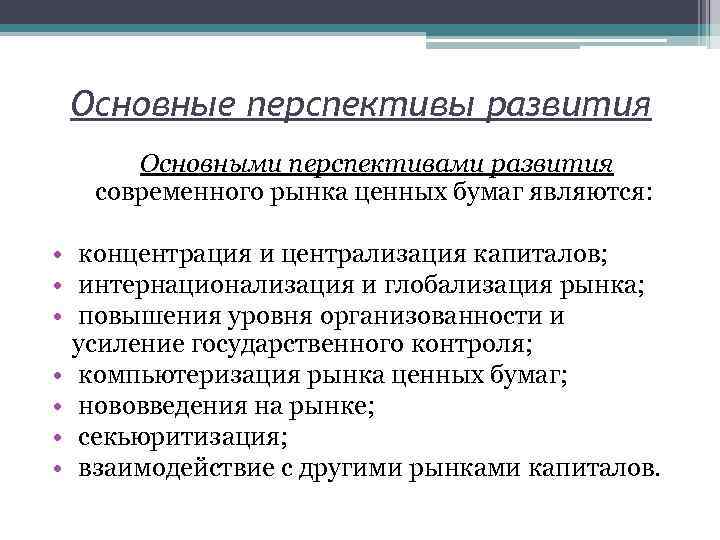 Основные перспективы развития

Основными перспективами развития современного рынка ценных бумаг являются:

• концентрация и централизация капиталов;
• интернационализация и глобализация рынка;
• повышения уровня организованности и усиление государственного контроля;
• компьютеризация рынка ценных бумаг;
• нововведения на рынке;
• секьюритизация;
• взаимодействие с другими рынками капиталов.